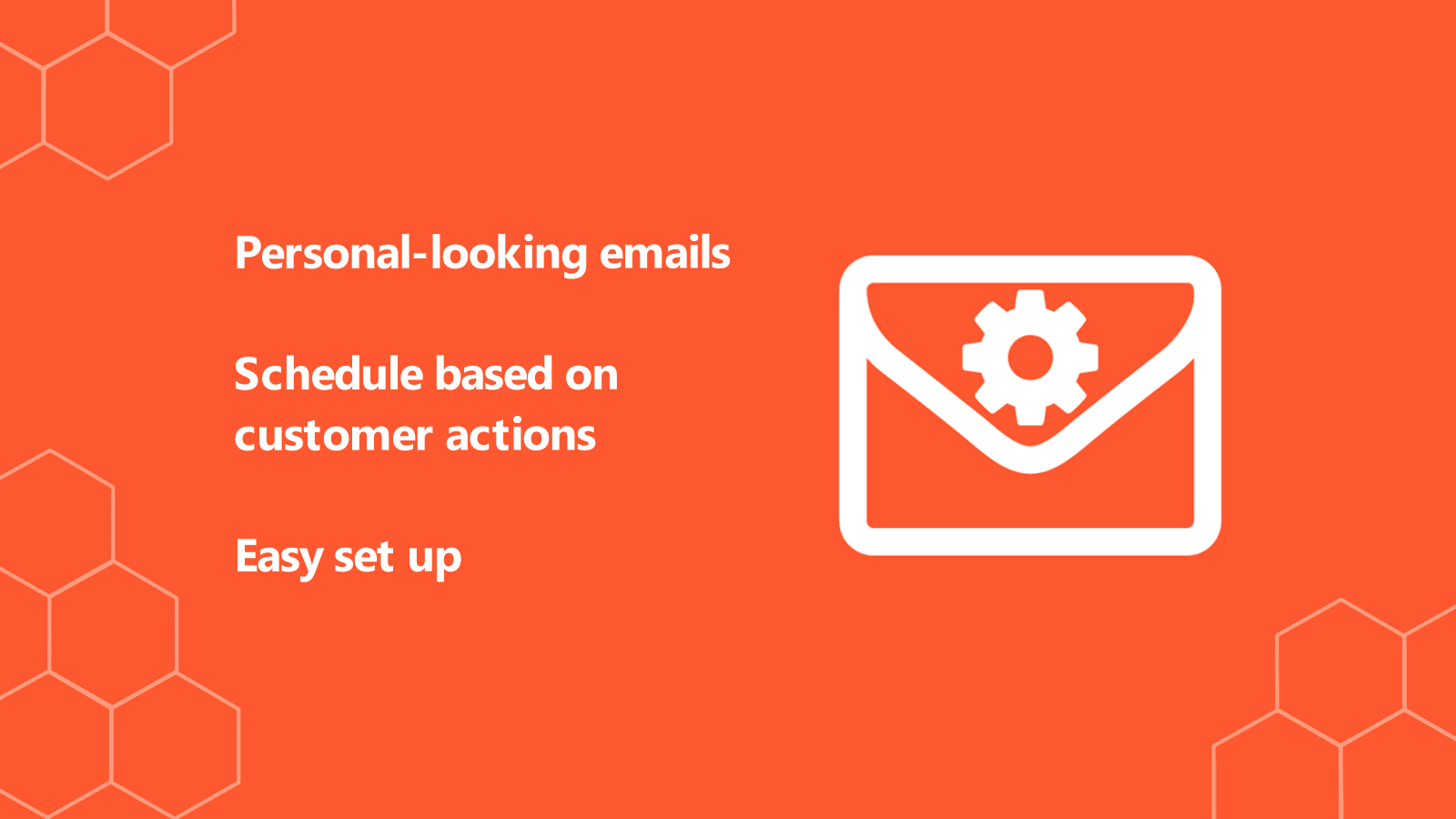 Personal-looking emails

Schedule based on customer actions

Easy set up